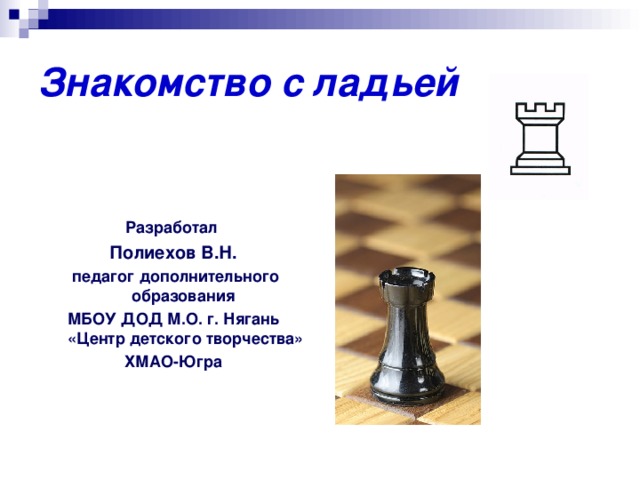 Знакомство с ладьей

Разработал
Полиехов В.Н.
педагог дополнительного образования
МБОУ ДОД М.О. г. Нягань «Центр детского творчества»
ХМАО-Югра